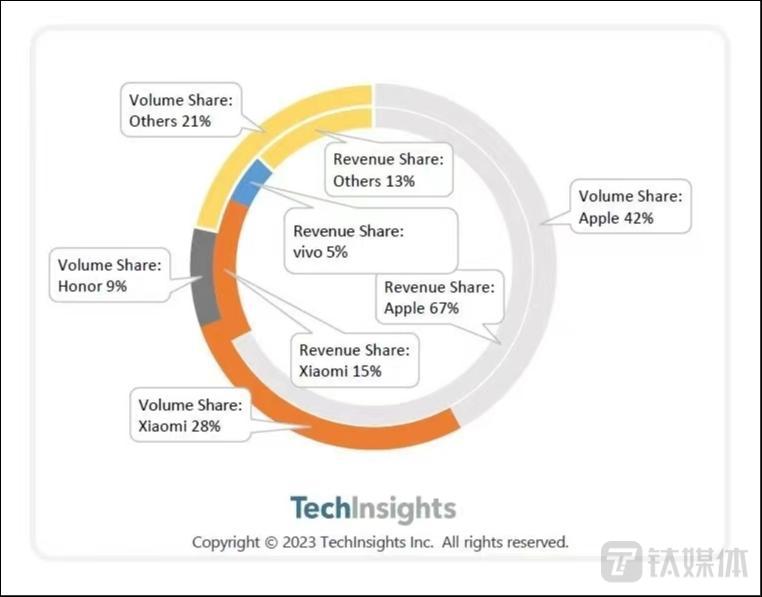 Volume Share:
Others 21%

Revenue Share:
Others 13%

Volume Share:
Apple 42%

Revenue Share:
vivo 5%

Volume Share:
Honor 9%

Revenue Share:
Apple 67%

Revenue Share:
Xiaomi 15%

Volume Share:
Xiaomi 28%

TechInsights

Copyright © 2023 TechInsights Inc. All rights reserved.

钛媒体